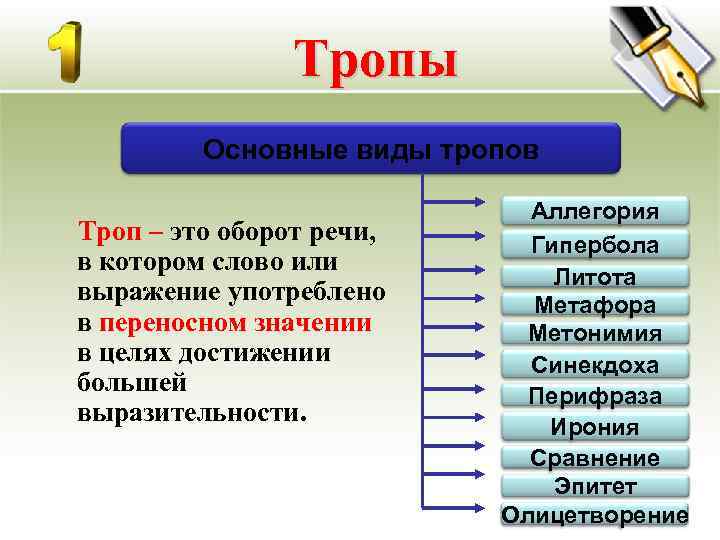 1

Тропы

Основные виды тропов

Троп – это оборот речи, в котором слово или выражение употреблено в переносном значении в целях достижении большей выразительности.

Аллегория
Гипербола
Литота
Метафора
Метонимия
Синекдоха
Перифраза
Ирония
Сравнение
Эпитет
Олицетворение